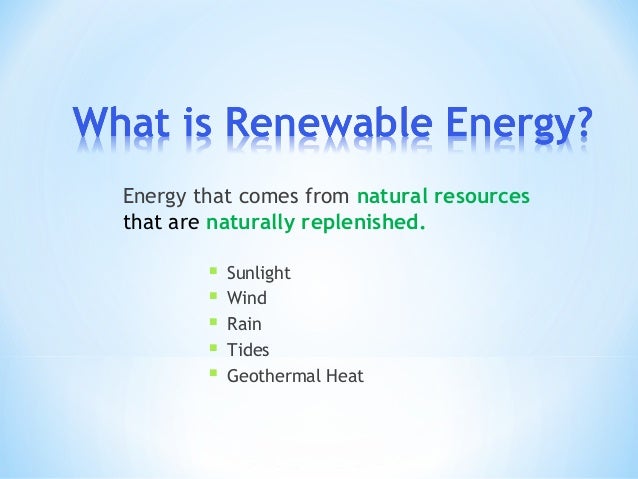 What is Renewable Energy?

Energy that comes from natural resources that are naturally replenished.

- Sunlight
- Wind
- Rain
- Tides
- Geothermal Heat